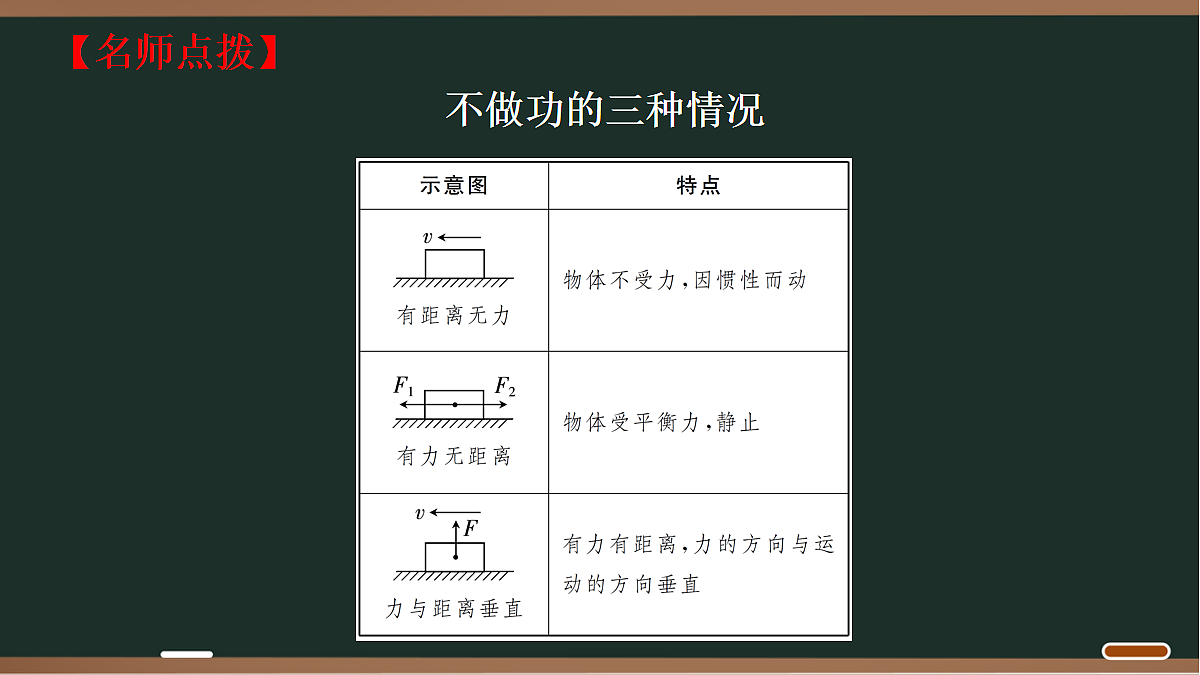 【名师点拨】

不做功的三种情况

| 示意图 | 特点 |
|---|---|
| $v$ 有距离无力 | 物体不受力，因惯性而动 |
| $F_1$ $F_2$ 有力无距离 | 物体受平衡力，静止 |
| $v$ $F$ 力与距离垂直 | 有力有距离，力的方向与运动的方向垂直 |